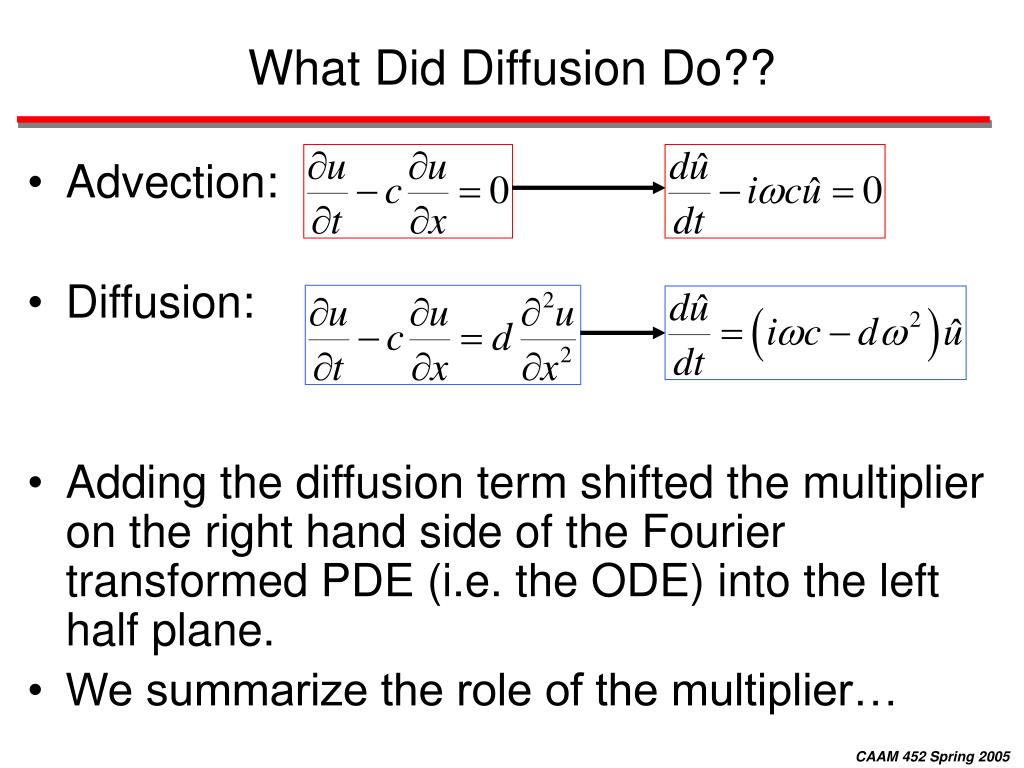 What Did Diffusion Do??

• Advection: $\frac{\partial u}{\partial t} - c\frac{\partial u}{\partial x} = 0$ $\frac{d\hat{u}}{dt} - i\omega c\hat{u} = 0$

• Diffusion: $\frac{\partial u}{\partial t} - c\frac{\partial u}{\partial x} = d\frac{\partial^2 u}{\partial x^2}$ $\frac{d\hat{u}}{dt} = \left(i\omega c - d\omega^2\right)\hat{u}$

• Adding the diffusion term shifted the multiplier on the right hand side of the Fourier transformed PDE (i.e. the ODE) into the left half plane.

• We summarize the role of the multiplier…

CAAM 452 Spring 2005